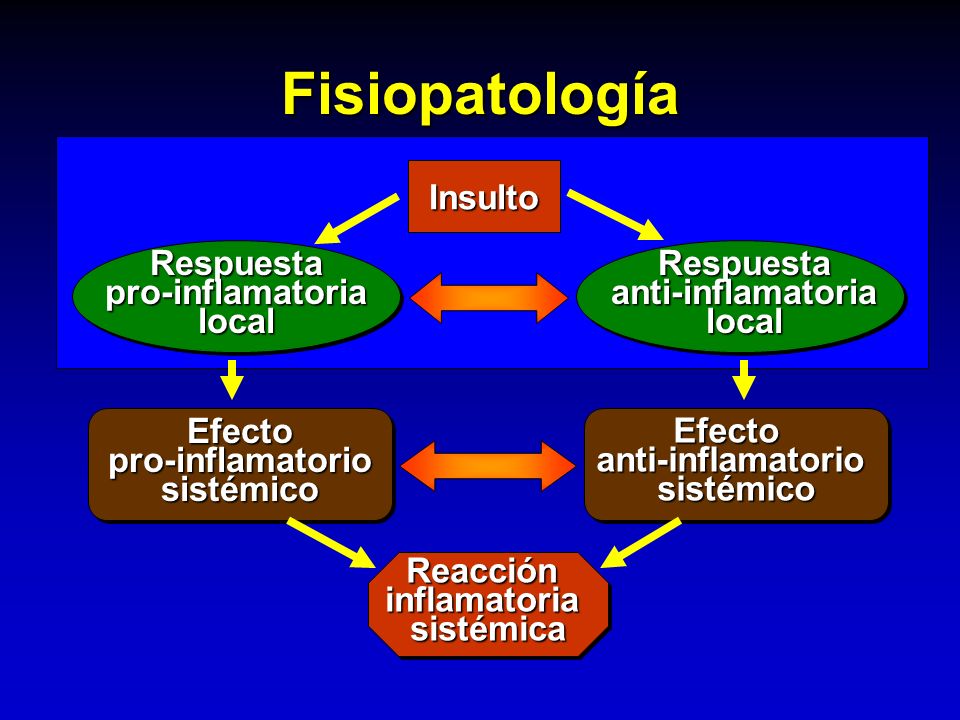 Fisiopatología

Insulto

Respuesta pro-inflamatoria local

Respuesta anti-inflamatoria local

Efecto pro-inflamatorio sistémico

Efecto anti-inflamatorio sistémico

Reacción inflamatoria sistémica